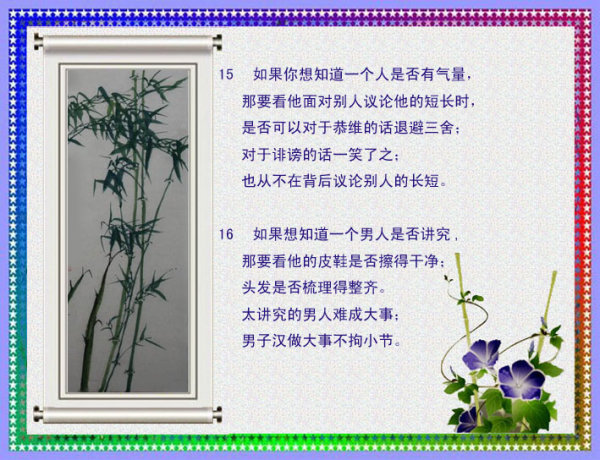 15　如果你想知道一个人是否有气量，
那要看他面对别人议论他的短长时，
是否可以对于恭维的话退避三舍；
对于诽谤的话一笑了之；
也从不在背后议论别人的长短。

16　如果想知道一个男人是否讲究，
那要看他的皮鞋是否擦得干净；
头发是否梳理得整齐。
太讲究的男人难成大事；
男子汉做大事不拘小节。